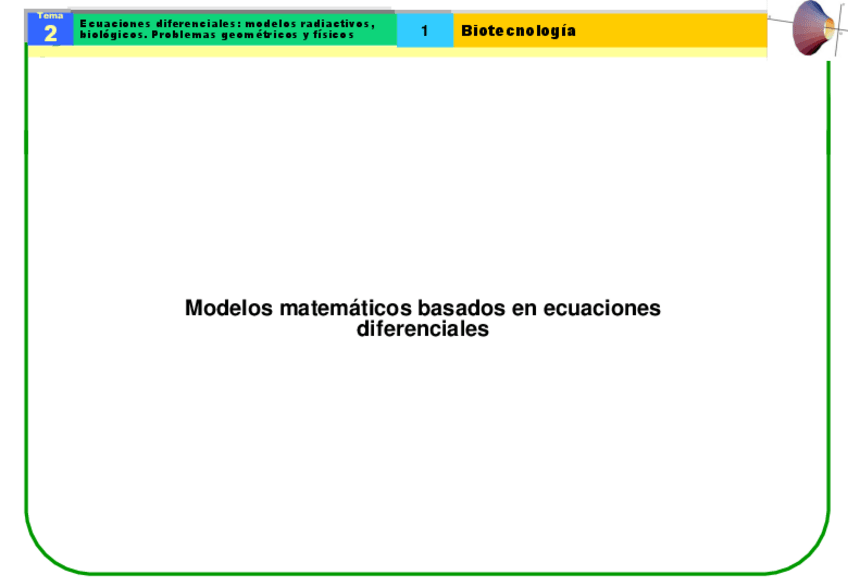 Tema
2

Ecuaciones diferenciales: modelos radiactivos, biológicos. Problemas geométricos y físicos

1

Biotecnología

Modelos matemáticos basados en ecuaciones diferenciales